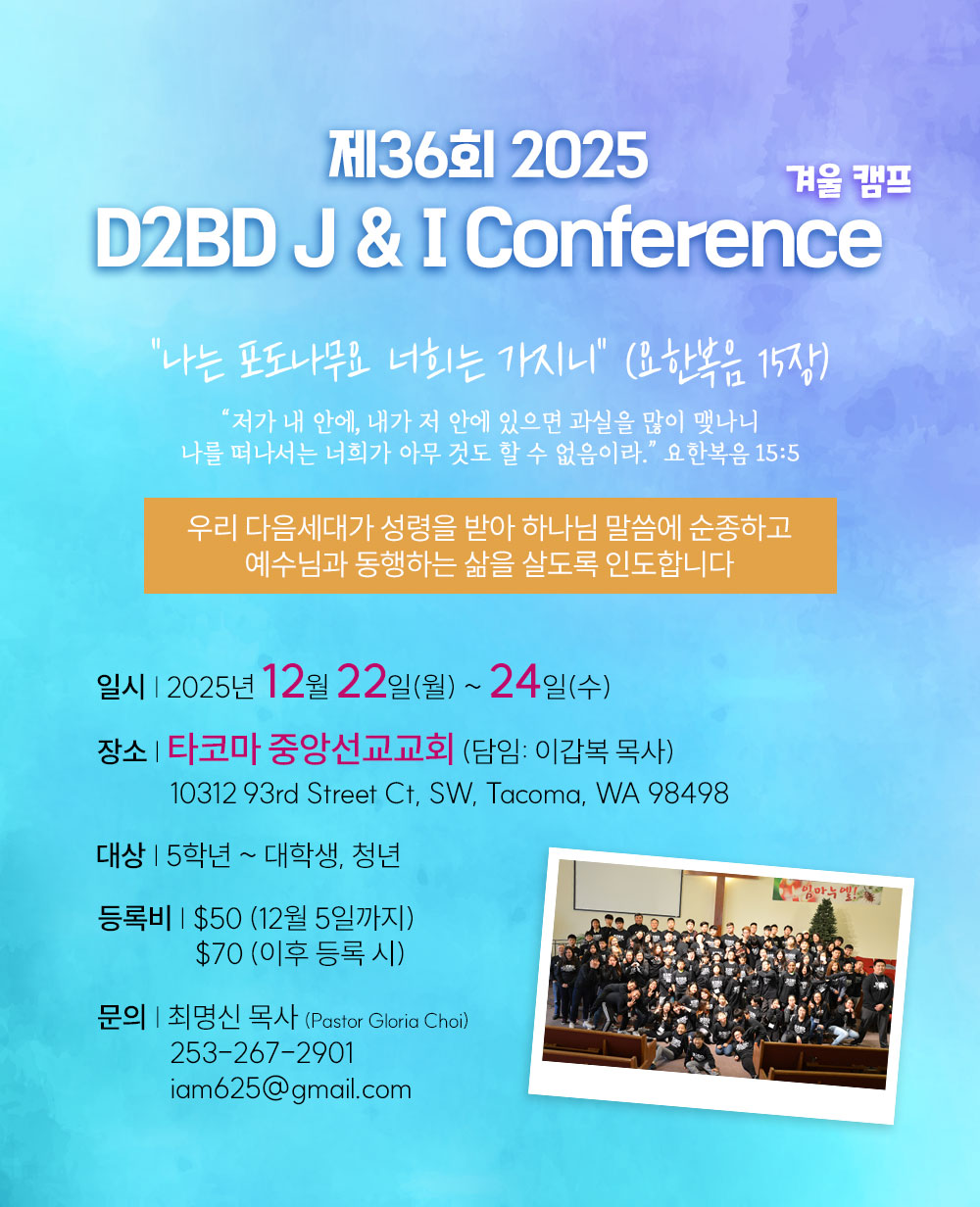 제36회 2025
겨울 캠프
D2BD J & I Conference

"나는 포도나무요 너희는 가지니" (요한복음 15장)

"저가 내 안에, 내가 저 안에 있으면 과실을 많이 맺나니 나를 떠나서는 너희가 아무 것도 할 수 없음이라." 요한복음 15:5

우리 다음세대가 성령을 받아 하나님 말씀에 순종하고 예수님과 동행하는 삶을 살도록 인도합니다

일시 | 2025년 12월 22일(월) ~ 24일(수)

장소 | 타코마 중앙선교교회 (담임: 이갑복 목사)
10312 93rd Street Ct, SW, Tacoma, WA 98498

대상 | 5학년 ~ 대학생, 청년

등록비 | $50 (12월 5일까지)
$70 (이후 등록 시)

문의 | 최명신 목사 (Pastor Gloria Choi)
253-267-2901
iam625@gmail.com

임마누엘!